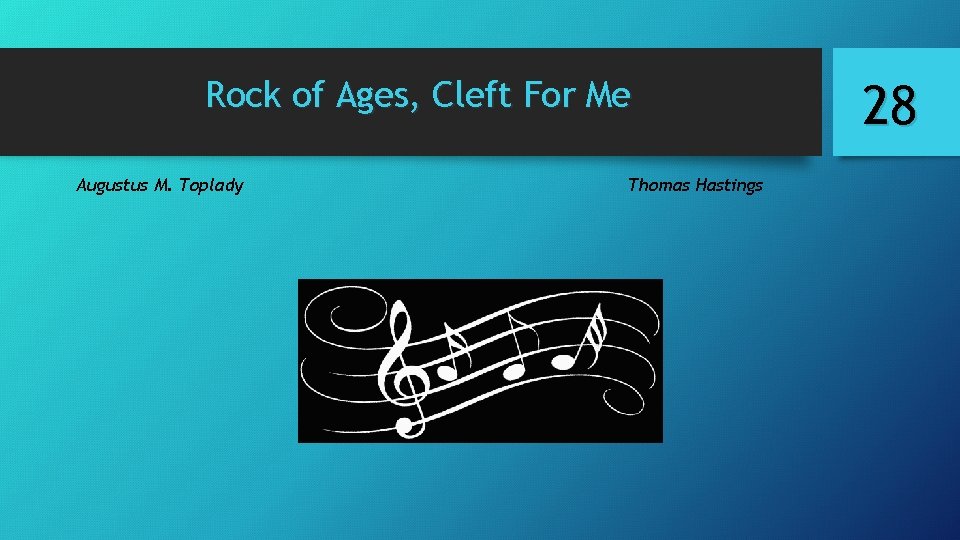 Rock of Ages, Cleft For Me

28

Augustus M. Toplady

Thomas Hastings